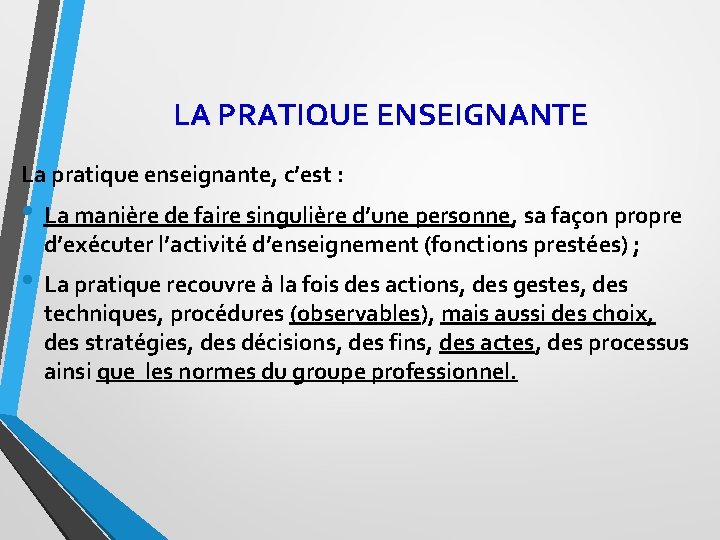 LA PRATIQUE ENSEIGNANTE

La pratique enseignante, c’est :

• La manière de faire singulière d’une personne, sa façon propre d’exécuter l’activité d’enseignement (fonctions prestées) ;

• La pratique recouvre à la fois des actions, des gestes, des techniques, procédures (observables), mais aussi des choix, des stratégies, des décisions, des fins, des actes, des processus ainsi que les normes du groupe professionnel.